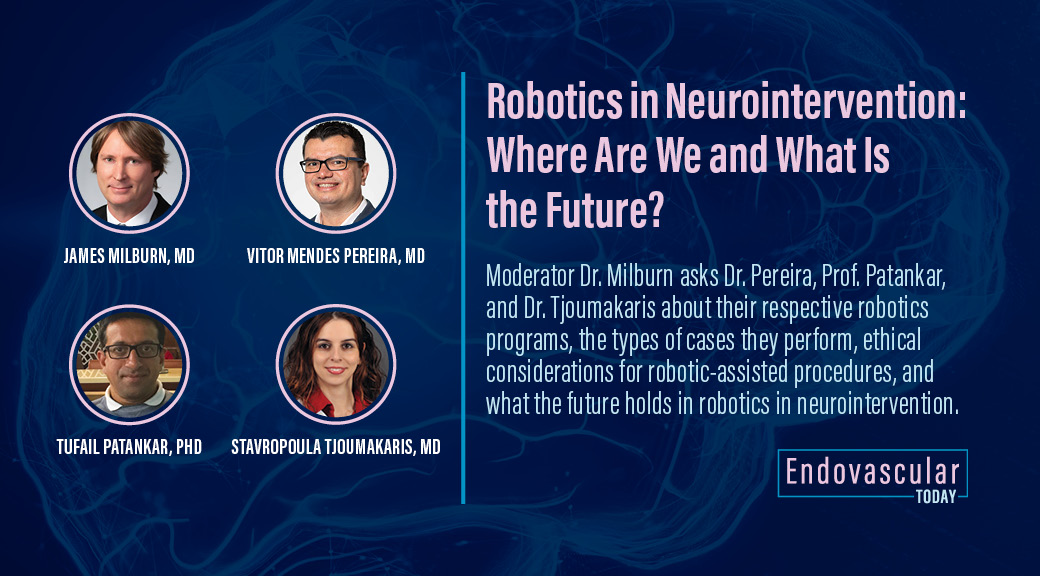 JAMES MILBURN, MD

VITOR MENDES PEREIRA, MD

TUFAIL PATANKAR, PHD

STAVROPOULA TJOUMAKARIS, MD

Robotics in Neurointervention: Where Are We and What Is the Future?

Moderator Dr. Milburn asks Dr. Pereira, Prof. Patankar, and Dr. Tjoumakaris about their respective robotics programs, the types of cases they perform, ethical considerations for robotic-assisted procedures, and what the future holds in robotics in neurointervention.

Endovascular TODAY